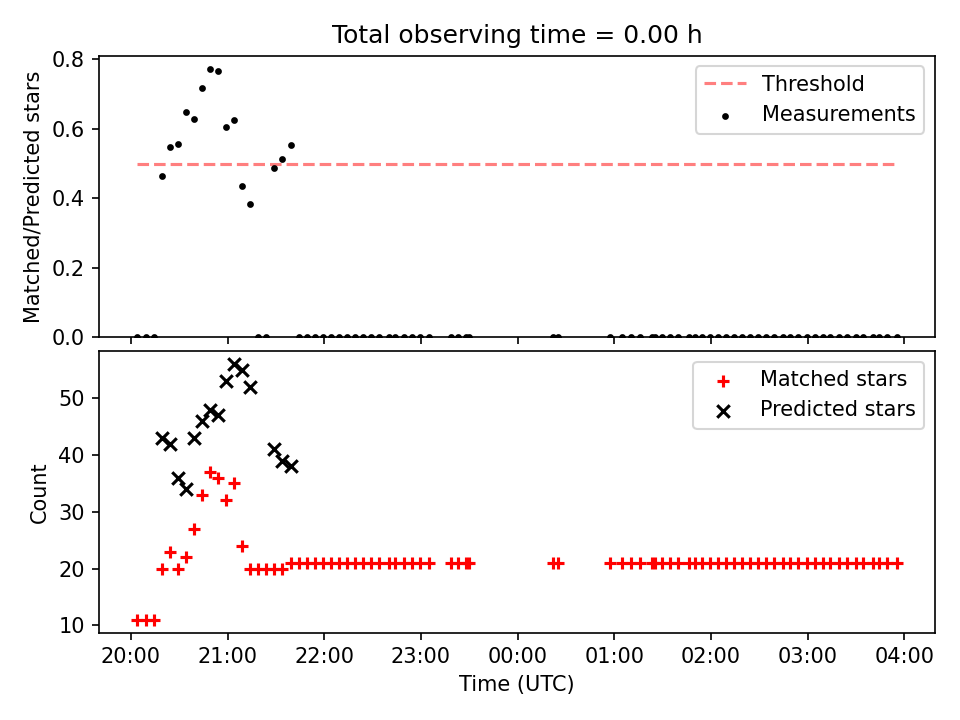 Total observing time = 0.00 h

Matched/Predicted stars

0.8
0.6
0.4
0.2
0.0

Threshold
Measurements

Count

50
40
30
20
10

Matched stars
Predicted stars

20:00 21:00 22:00 23:00 00:00 01:00 02:00 03:00 04:00

Time (UTC)